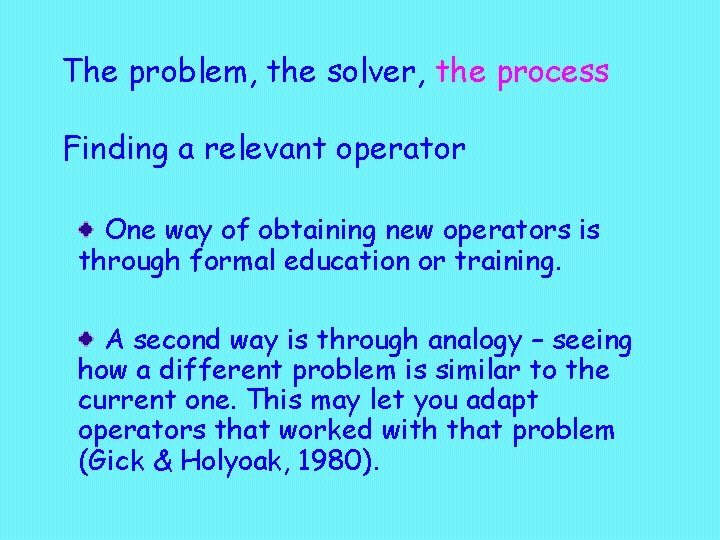 The problem, the solver, the process

Finding a relevant operator

One way of obtaining new operators is through formal education or training.

A second way is through analogy – seeing how a different problem is similar to the current one. This may let you adapt operators that worked with that problem (Gick & Holyoak, 1980).